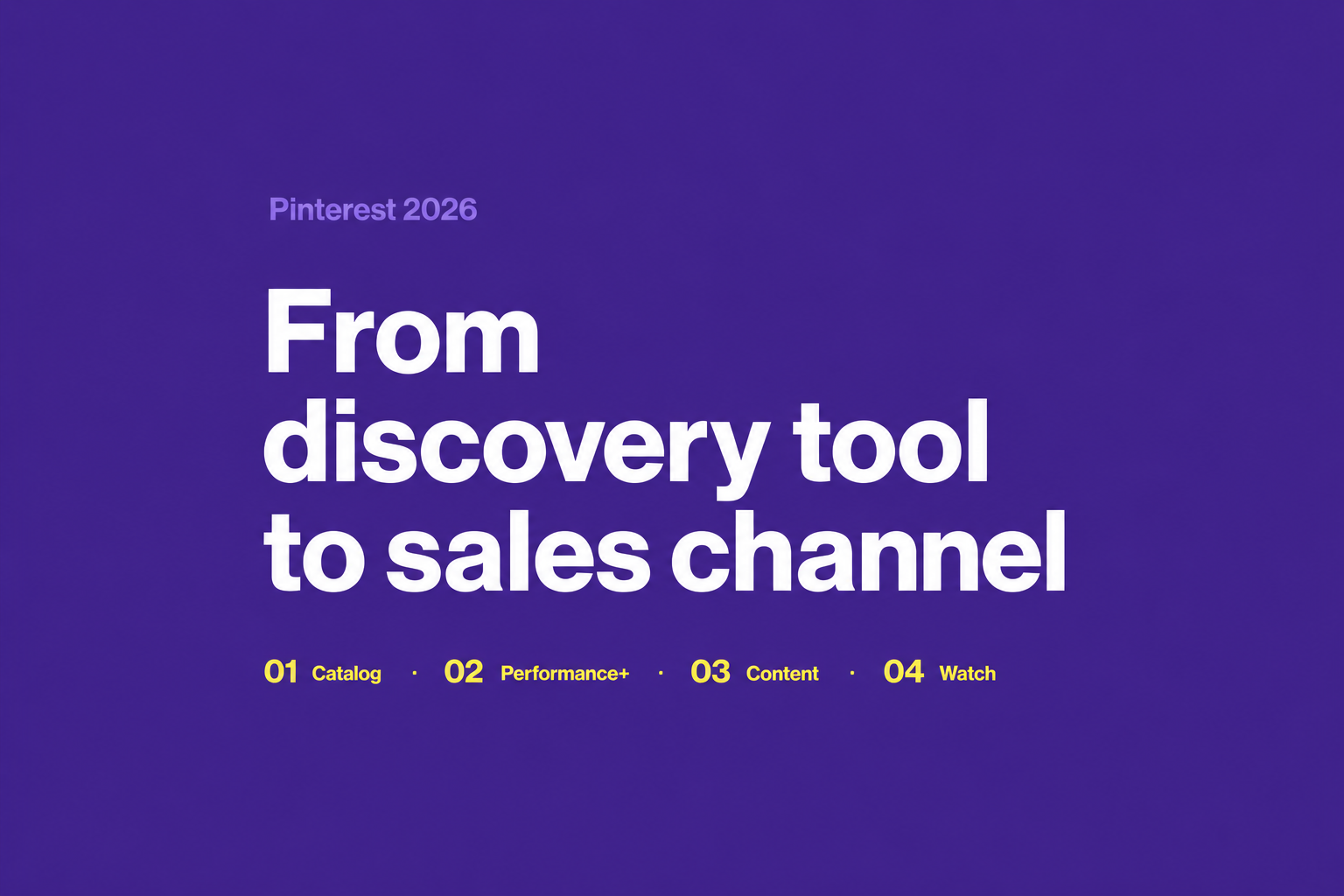 Pinterest 2026

From discovery tool to sales channel

01 Catalog · 02 Performance+ · 03 Content · 04 Watch